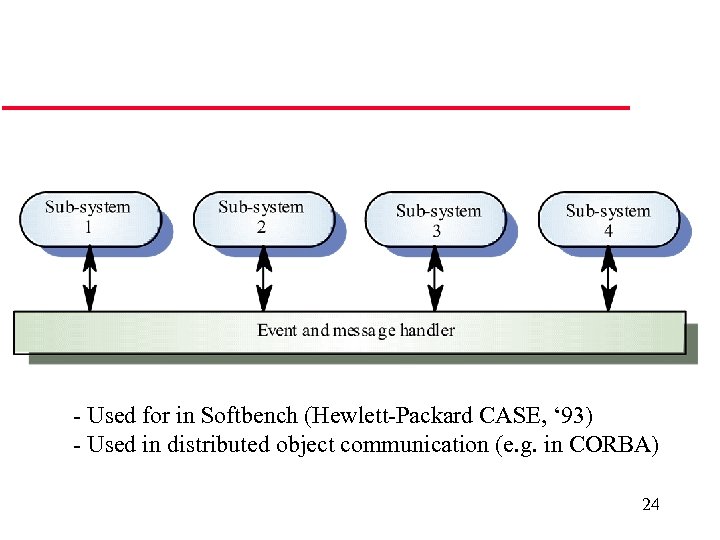 Sub-system 1

Sub-system 2

Sub-system 3

Sub-system 4

Event and message handler

- Used for in Softbench (Hewlett-Packard CASE, ‘93)
- Used in distributed object communication (e.g. in CORBA)

24